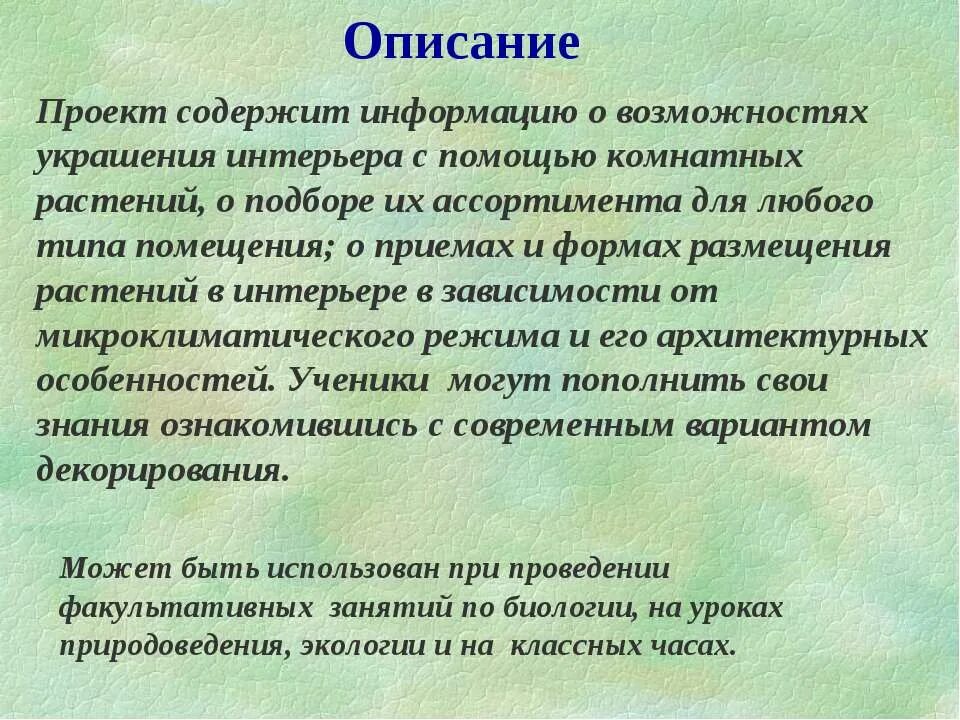 Описание

Проект содержит информацию о возможностях украшения интерьера с помощью комнатных растений, о подборе их ассортимента для любого типа помещения; о приемах и формах размещения растений в интерьере в зависимости от микроклиматического режима и его архитектурных особенностей. Ученики могут пополнить свои знания ознакомившись с современным вариантом декорирования.

Может быть использован при проведении факультативных занятий по биологии, на уроках природоведения, экологии и на классных часах.